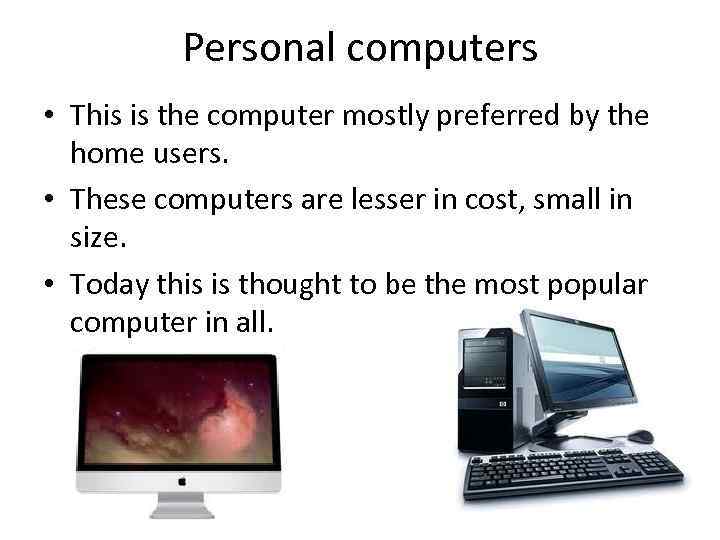 Personal computers

• This is the computer mostly preferred by the home users.

• These computers are lesser in cost, small in size.

• Today this is thought to be the most popular computer in all.